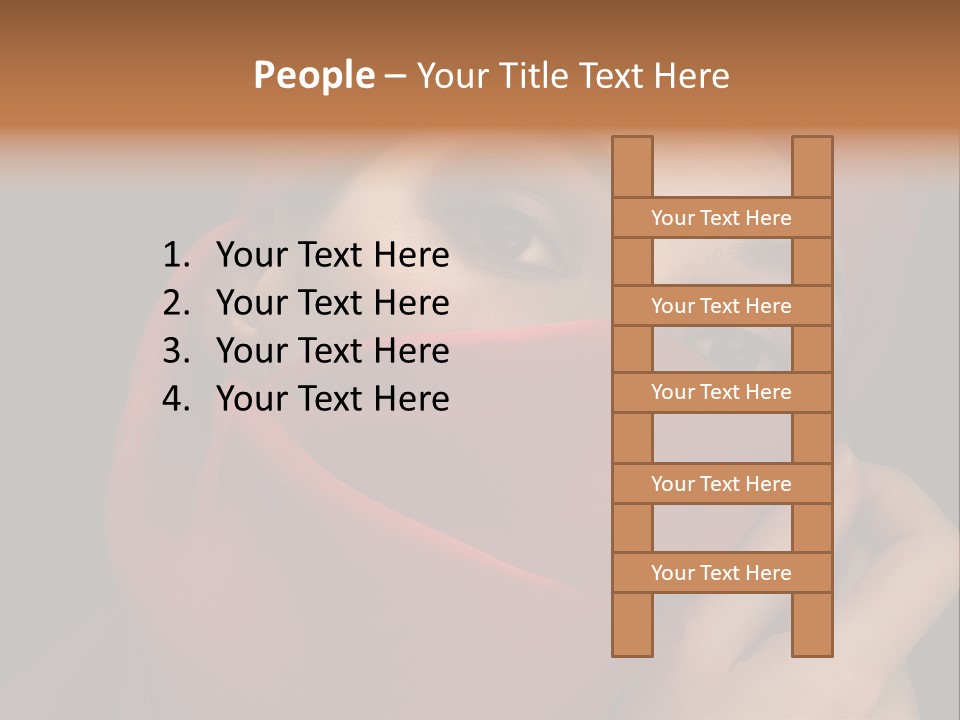 People – Your Title Text Here

1. Your Text Here
2. Your Text Here
3. Your Text Here
4. Your Text Here

Your Text Here

Your Text Here

Your Text Here

Your Text Here

Your Text Here